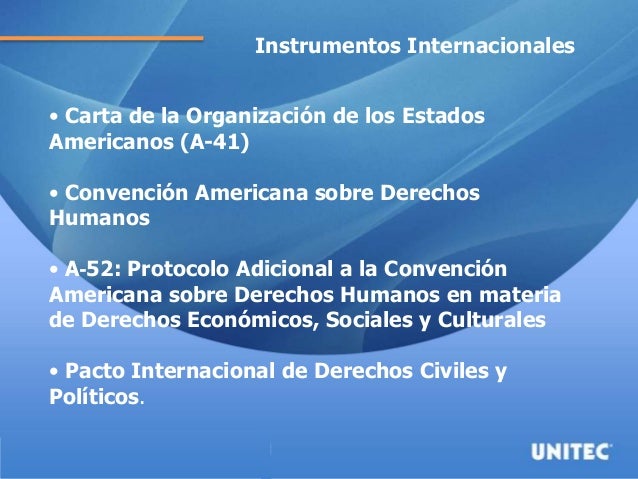 Instrumentos Internacionales

• Carta de la Organización de los Estados Americanos (A-41)

• Convención Americana sobre Derechos Humanos

• A-52: Protocolo Adicional a la Convención Americana sobre Derechos Humanos en materia de Derechos Económicos, Sociales y Culturales

• Pacto Internacional de Derechos Civiles y Políticos.

UNITEC